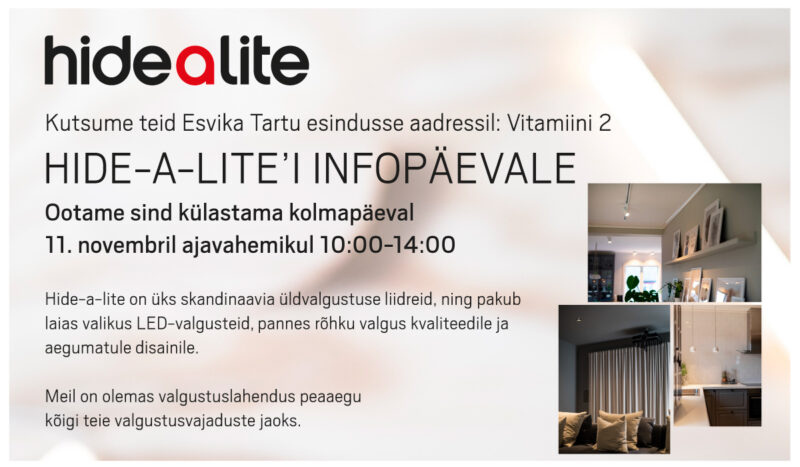 hidealite

Kutsume teid Esvika Tartu esindusse aadressil: Vitamiini 2

HIDE-A-LITE'I INFOPÄEVALE

Ootame sind külastama kolmapäeval 11. novembril ajavahemikul 10:00-14:00

Hide-a-lite on üks skandinaavia üldvalgustuse liidreid, ning pakub laias valikus LED-valgusteid, pannes rõhku valgus kvaliteedile ja aegumatule disainile.

Meil on olemas valgustuslahendus peaaegu kõigi teie valgustusvajaduste jaoks.